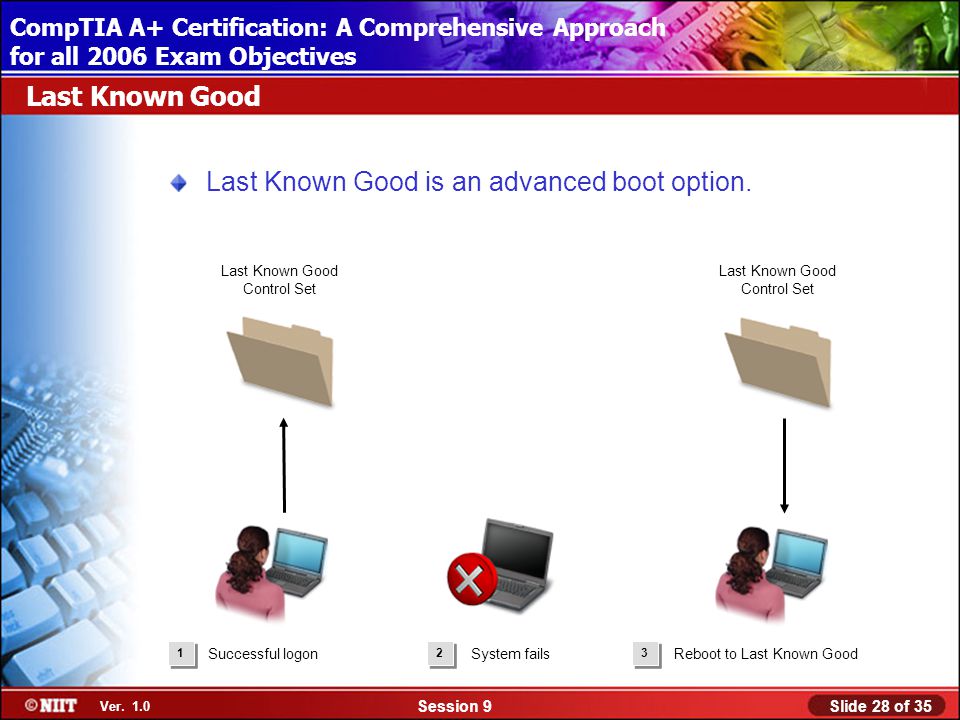 CompTIA A+ Certification: A Comprehensive Approach for all 2006 Exam Objectives

Last Known Good

Last Known Good is an advanced boot option.

Last Known Good Control Set

Last Known Good Control Set

1 Successful logon

2 System fails

3 Reboot to Last Known Good

©NIIT Ver. 1.0

Session 9

Slide 28 of 35